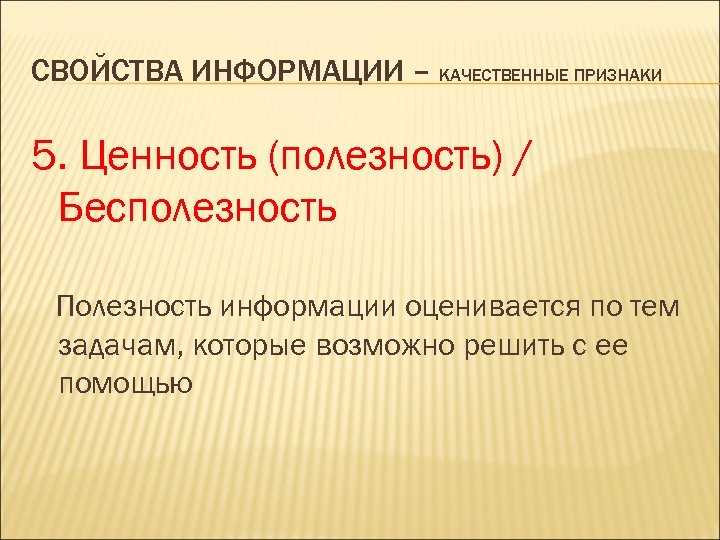 СВОЙСТВА ИНФОРМАЦИИ – КАЧЕСТВЕННЫЕ ПРИЗНАКИ

5. Ценность (полезность) / Бесполезность

Полезность информации оценивается по тем задачам, которые возможно решить с ее помощью